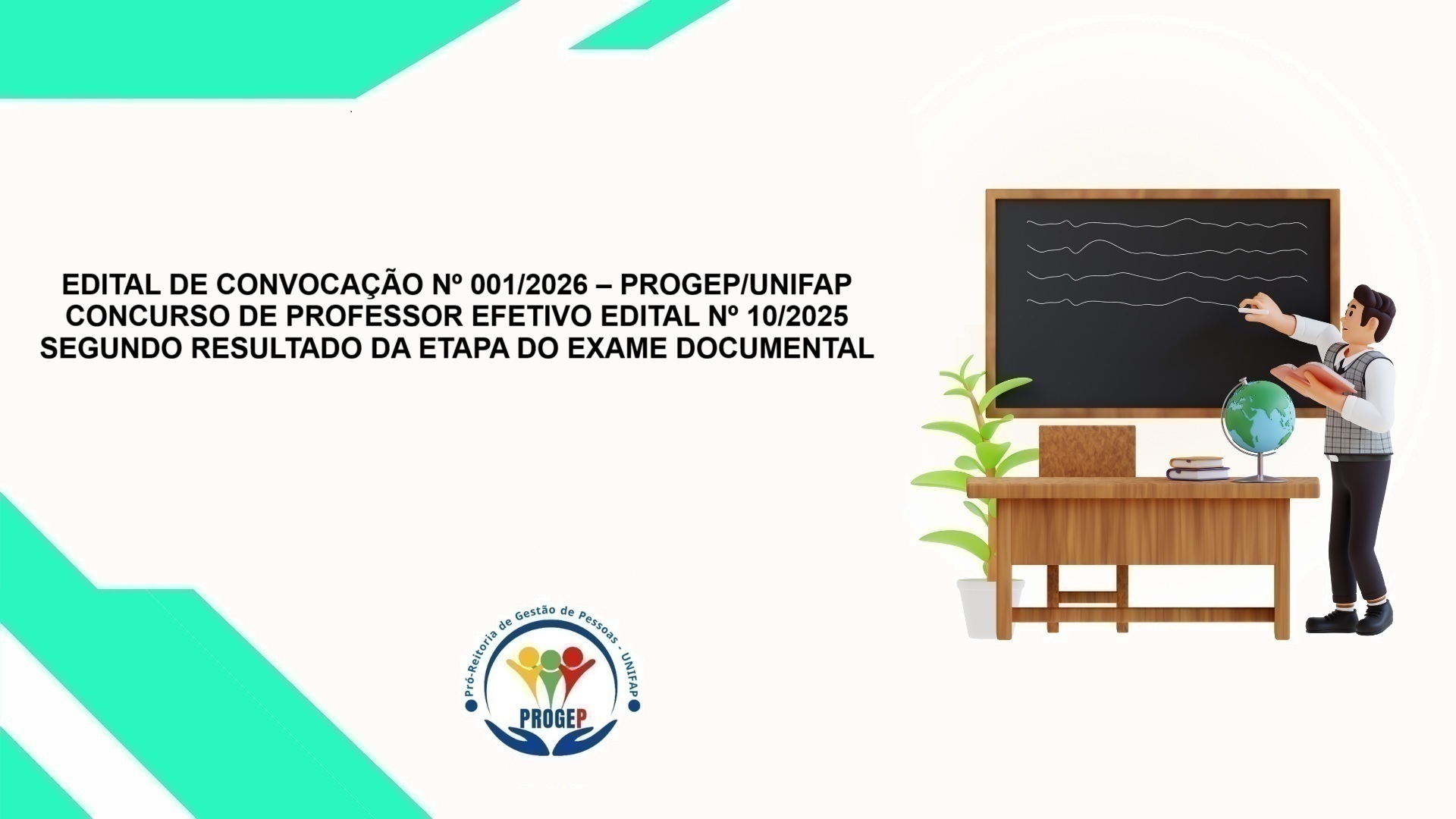 EDITAL DE CONVOCAÇÃO Nº 001/2026 – PROGEP/UNIFAP
CONCURSO DE PROFESSOR EFETIVO EDITAL Nº 10/2025
SEGUNDO RESULTADO DA ETAPA DO EXAME DOCUMENTAL

Pró-Reitoria de Gestão de Pessoas - UNIFAP

PROGEP